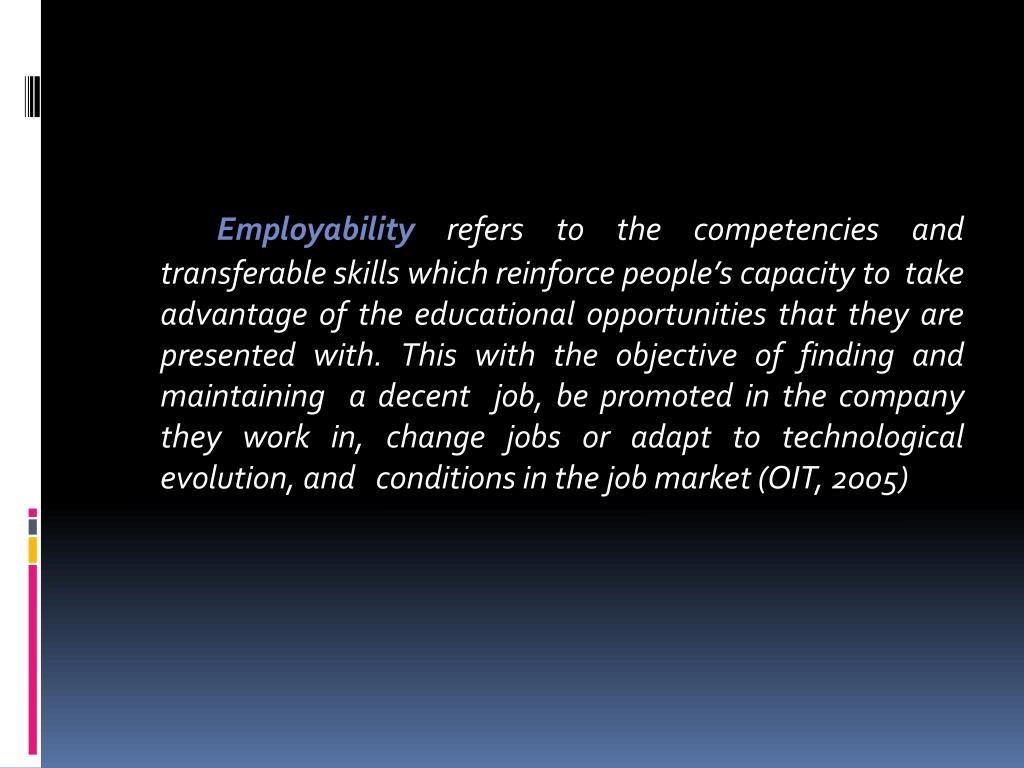 Employability refers to the competencies and transferable skills which reinforce people's capacity to take advantage of the educational opportunities that they are presented with. This with the objective of finding and maintaining a decent job, be promoted in the company they work in, change jobs or adapt to technological evolution, and conditions in the job market (OIT, 2005)